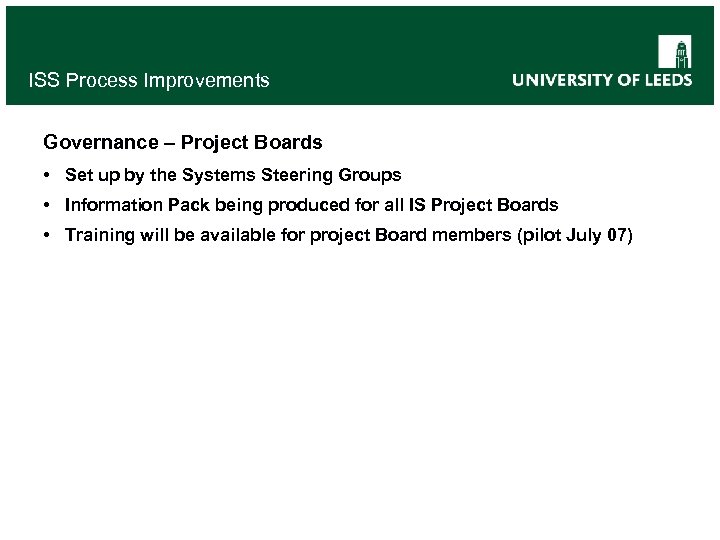 ISS Process Improvements

UNIVERSITY OF LEEDS

Governance – Project Boards

• Set up by the Systems Steering Groups
• Information Pack being produced for all IS Project Boards
• Training will be available for project Board members (pilot July 07)